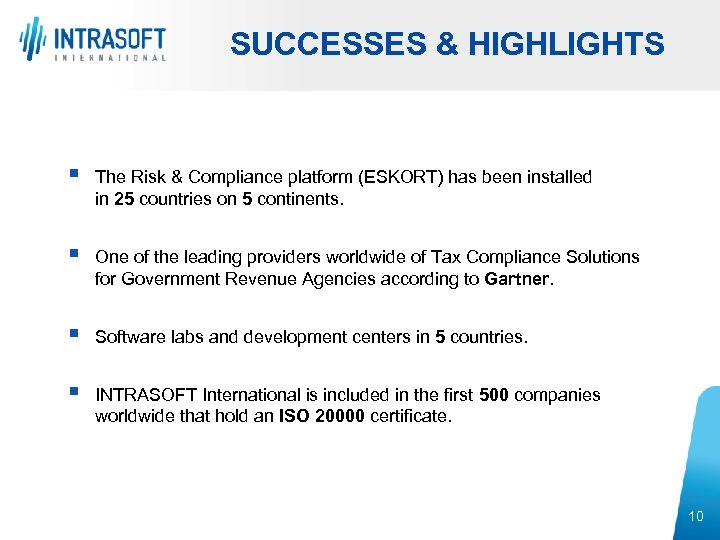 INTRASOFT
INTERNATIONAL

SUCCESSES & HIGHLIGHTS

▪ The Risk & Compliance platform (ESKORT) has been installed in 25 countries on 5 continents.

▪ One of the leading providers worldwide of Tax Compliance Solutions for Government Revenue Agencies according to Gartner.

▪ Software labs and development centers in 5 countries.

▪ INTRASOFT International is included in the first 500 companies worldwide that hold an ISO 20000 certificate.

10